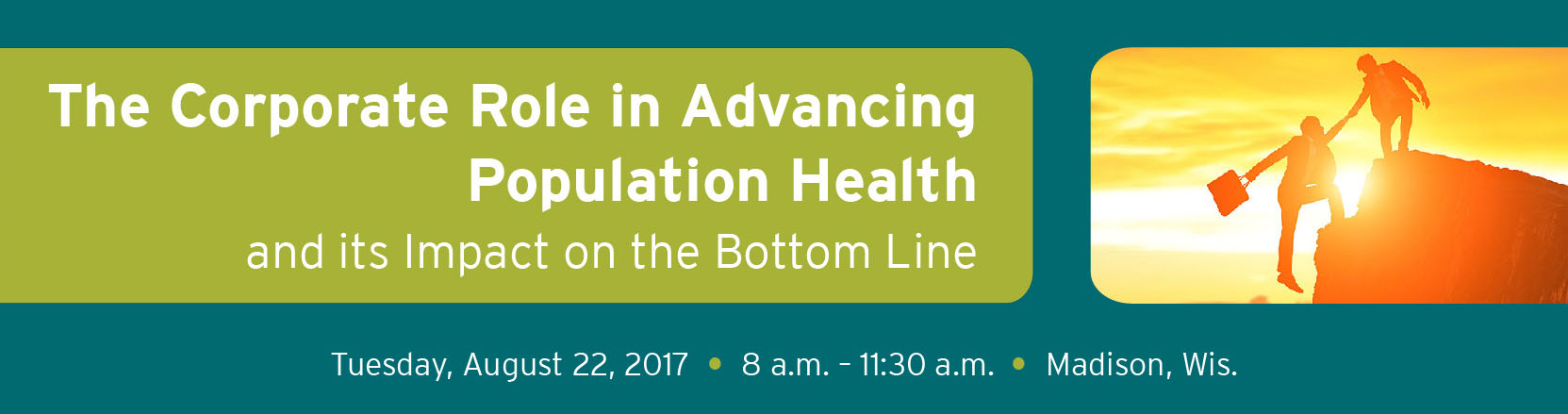 The Corporate Role in Advancing Population Health
and its Impact on the Bottom Line

Tuesday, August 22, 2017 • 8 a.m. – 11:30 a.m. • Madison, Wis.